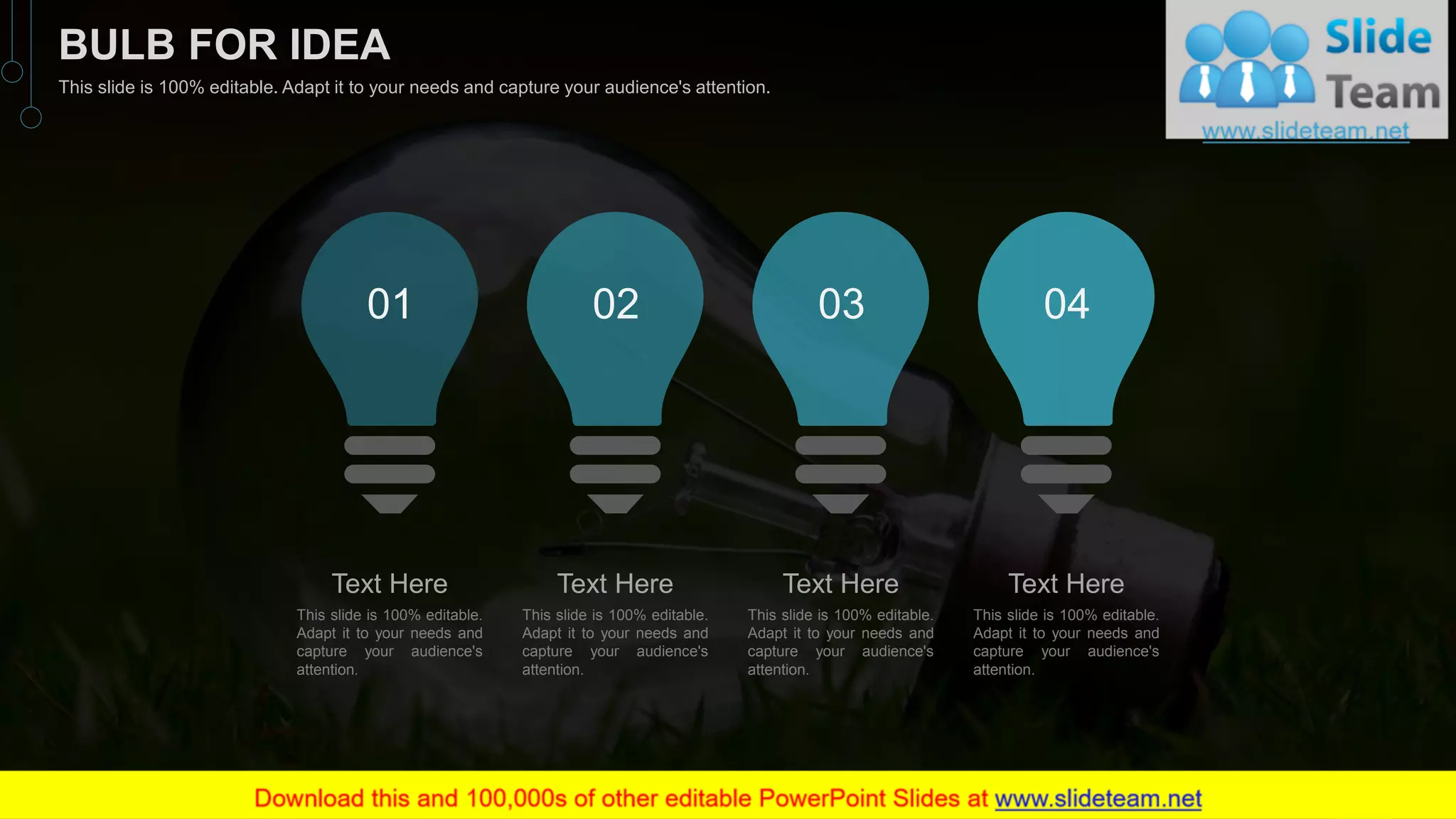 BULB FOR IDEA

This slide is 100% editable. Adapt it to your needs and capture your audience's attention.

Slide Team
www.slideteam.net

01

02

03

04

Text Here

This slide is 100% editable. Adapt it to your needs and capture your audience's attention.

Text Here

This slide is 100% editable. Adapt it to your needs and capture your audience's attention.

Text Here

This slide is 100% editable. Adapt it to your needs and capture your audience's attention.

Text Here

This slide is 100% editable. Adapt it to your needs and capture your audience's attention.

Download this and 100,000s of other editable PowerPoint Slides at www.slideteam.net